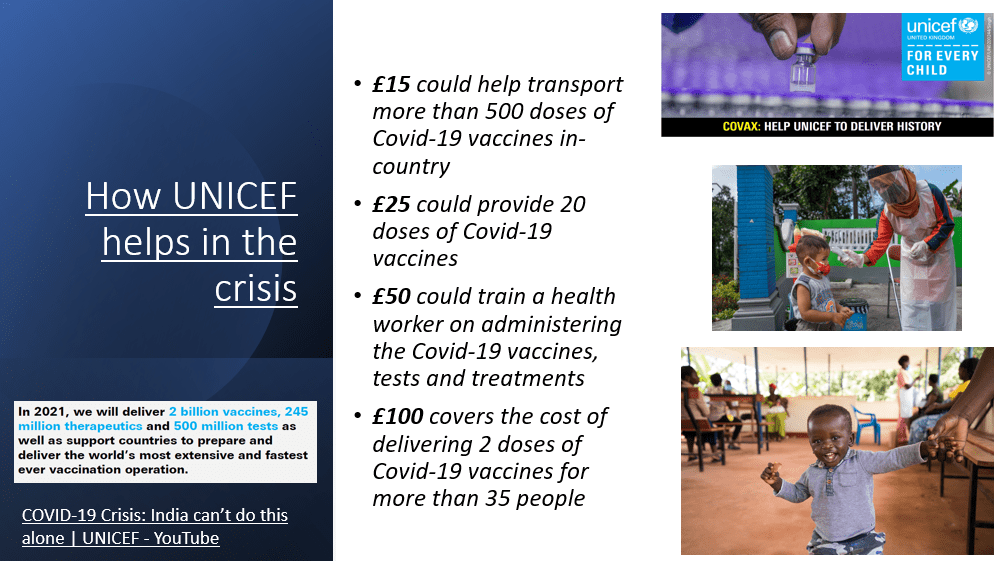 How UNICEF helps in the crisis

In 2021, we will deliver 2 billion vaccines, 245 million therapeutics and 500 million tests as well as support countries to prepare and deliver the world's most extensive and fastest ever vaccination operation.

COVID-19 Crisis: India can't do this alone | UNICEF - YouTube

• £15 could help transport more than 500 doses of Covid-19 vaccines in-country

• £25 could provide 20 doses of Covid-19 vaccines

• £50 could train a health worker on administering the Covid-19 vaccines, tests and treatments

• £100 covers the cost of delivering 2 doses of Covid-19 vaccines for more than 35 people

unicef UNITED KINGDOM FOR EVERY CHILD

COVAX: HELP UNICEF TO DELIVER HISTORY